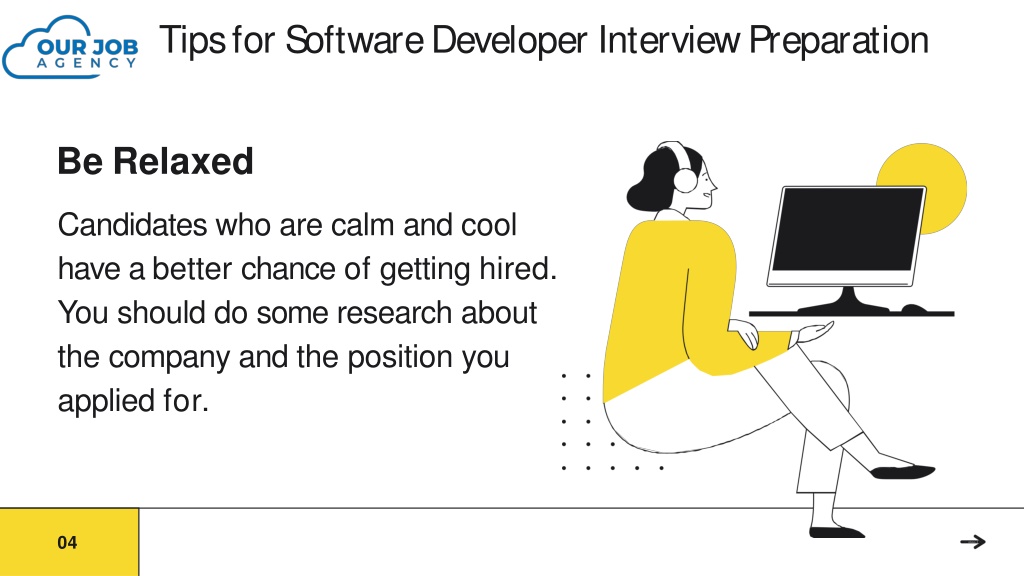 OUR JOB
AGENCY

Tips for Software Developer Interview Preparation

Be Relaxed

Candidates who are calm and cool have a better chance of getting hired. You should do some research about the company and the position you applied for.

04